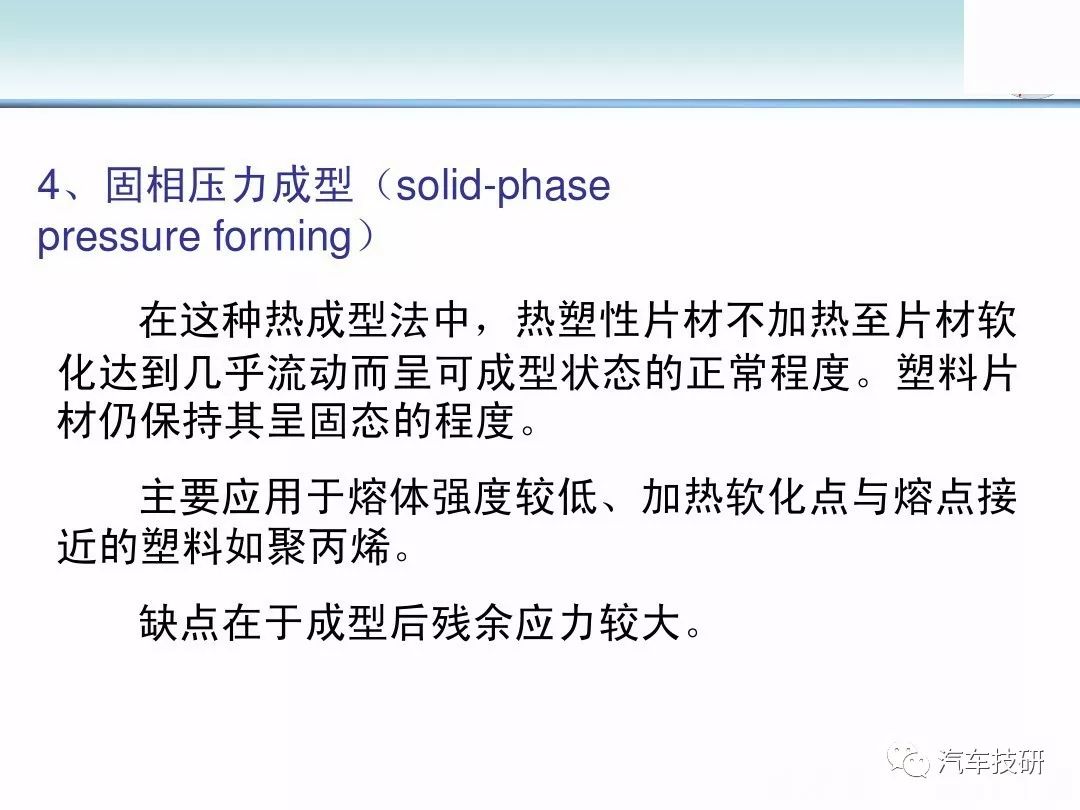 4、固相压力成型（solid-phase pressure forming）

在这种热成型法中，热塑性片材不加热至片材软化达到几乎流动而呈可成型状态的正常程度。塑料片材仍保持其呈固态的程度。

主要应用于熔体强度较低、加热软化点与熔点接近的塑料如聚丙烯。

缺点在于成型后残余应力较大。

汽车技研